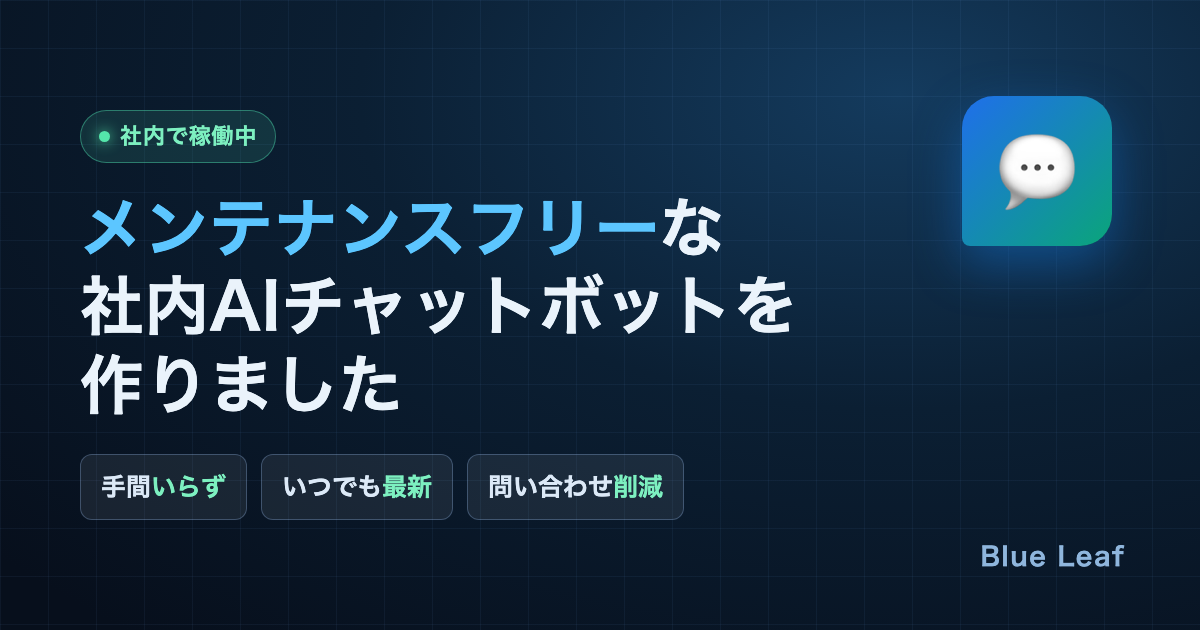 社内で稼働中

メンテナンスフリーな
社内AIチャットボットを
作りました

手間いらず

いつでも最新

問い合わせ削減

Blue Leaf